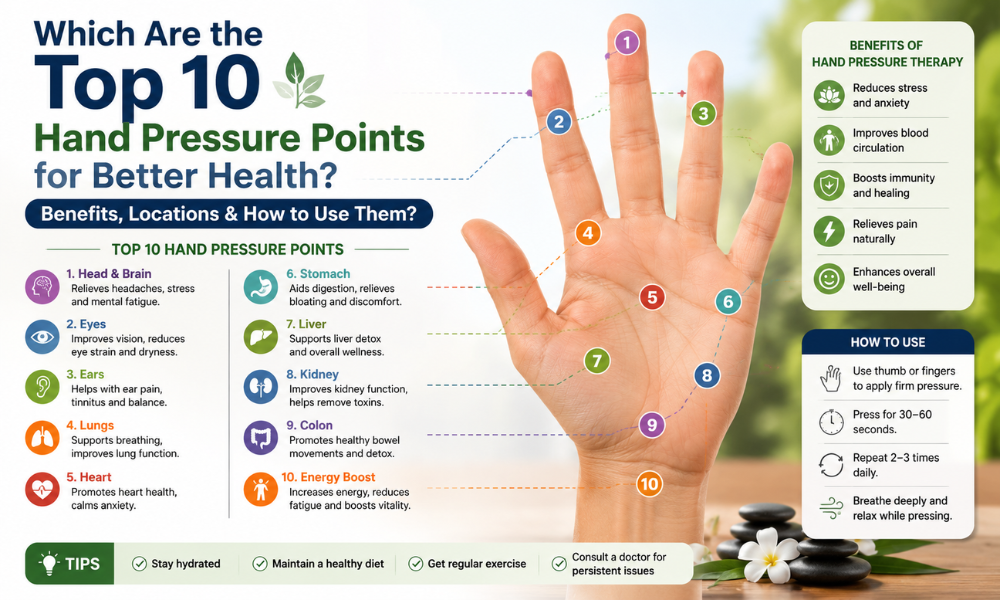 Which Are the Top 10 Hand Pressure Points for Better Health?

Benefits, Locations & How to Use Them?

TOP 10 HAND PRESSURE POINTS

1. Head & Brain
Relieves headaches, stress and mental fatigue.

2. Eyes
Improves vision, reduces eye strain and dryness.

3. Ears
Helps with ear pain, tinnitus and balance.

4. Lungs
Supports breathing, improves lung function.

5. Heart
Promotes heart health, calms anxiety.

6. Stomach
Aids digestion, relieves bloating and discomfort.

7. Liver
Supports liver detox and overall wellness.

8. Kidney
Improves kidney function, helps remove toxins.

9. Colon
Promotes healthy bowel movements and detox.

10. Energy Boost
Increases energy, reduces fatigue and boosts vitality.

1
2
3
4
5
6
7
8
9
10

BENEFITS OF HAND PRESSURE THERAPY

Reduces stress and anxiety

Improves blood circulation

Boosts immunity and healing

Relieves pain naturally

Enhances overall well-being

HOW TO USE

Use thumb or fingers to apply firm pressure.

Press for 30–60 seconds.

Repeat 2–3 times daily.

Breathe deeply and relax while pressing.

TIPS

Stay hydrated

Maintain a healthy diet

Get regular exercise

Consult a doctor for persistent issues